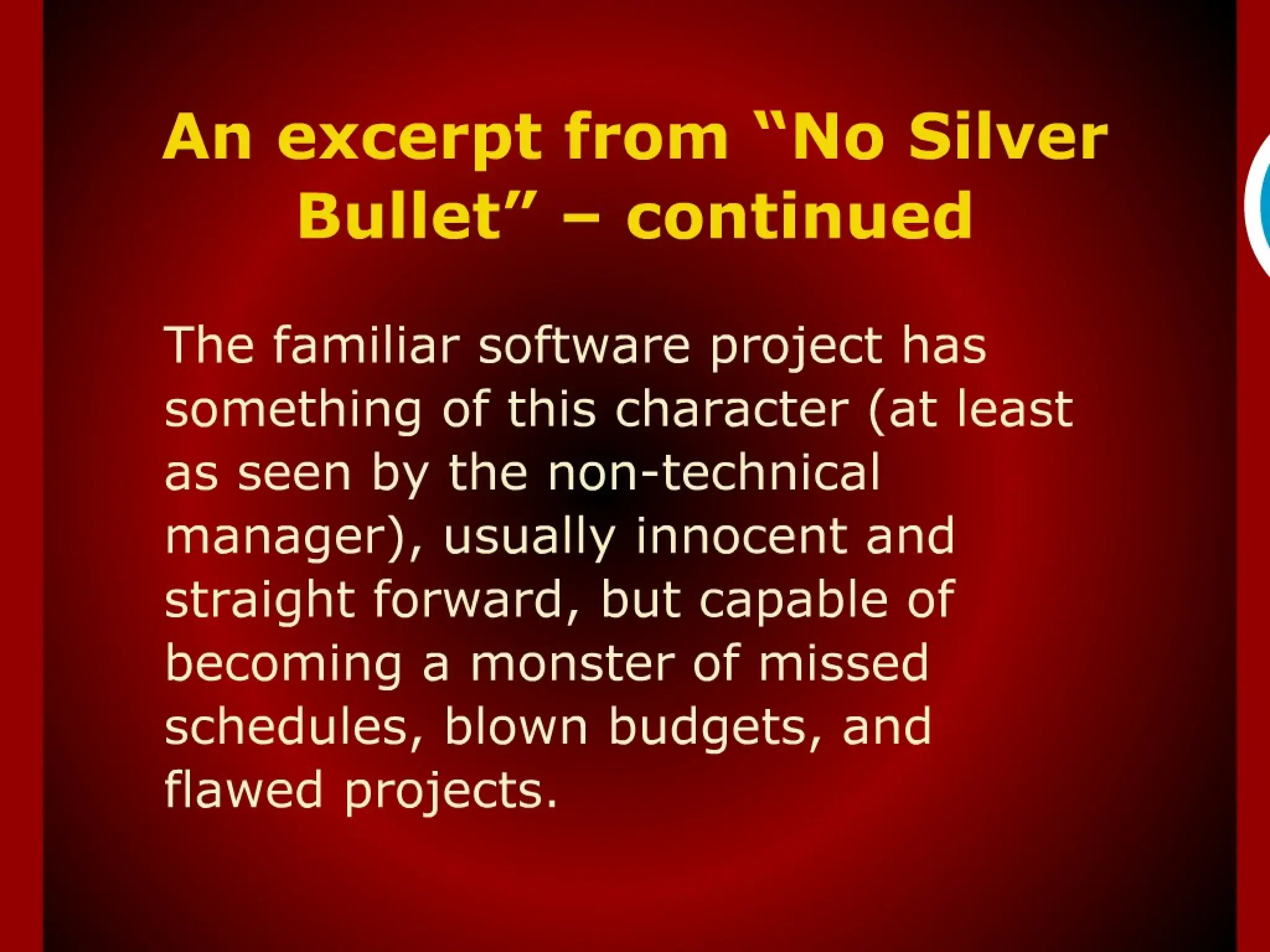 An excerpt from “No Silver Bullet” – continued

The familiar software project has something of this character (at least as seen by the non-technical manager), usually innocent and straight forward, but capable of becoming a monster of missed schedules, blown budgets, and flawed projects.